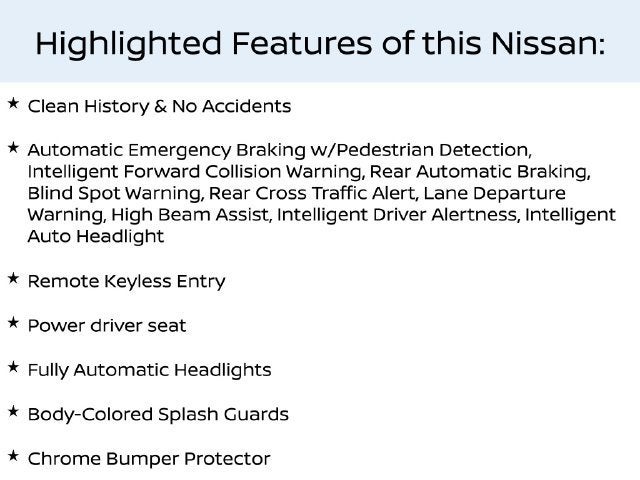 Highlighted Features of this Nissan:

★ Clean History & No Accidents

★ Automatic Emergency Braking w/Pedestrian Detection, Intelligent Forward Collision Warning, Rear Automatic Braking, Blind Spot Warning, Rear Cross Traffic Alert, Lane Departure Warning, High Beam Assist, Intelligent Driver Alertness, Intelligent Auto Headlight

★ Remote Keyless Entry

★ Power driver seat

★ Fully Automatic Headlights

★ Body-Colored Splash Guards

★ Chrome Bumper Protector